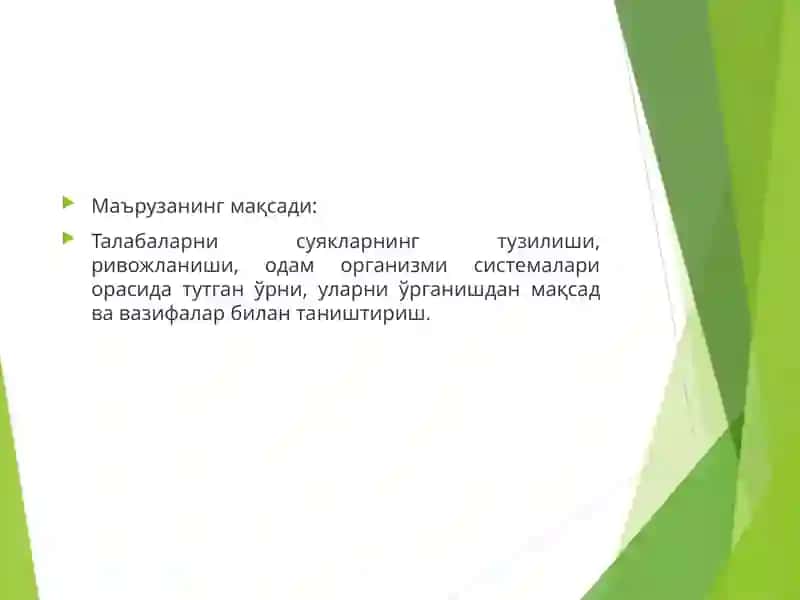 Маърузанинг мақсади:

Талабаларни суякларнинг тузилиши, ривожланиши, одам организми системалари орасида тутган ўрни, уларни ўрганишдан мақсад ва вазифалар билан таништириш.